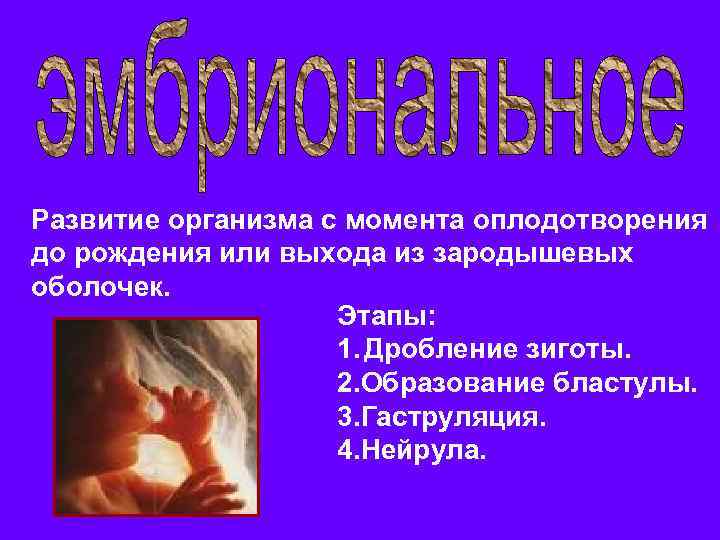 эмбриональное

Развитие организма с момента оплодотворения до рождения или выхода из зародышевых оболочек.

Этапы:
1.Дробление зиготы.
2.Образование бластулы.
3.Гаструляция.
4.Нейрула.